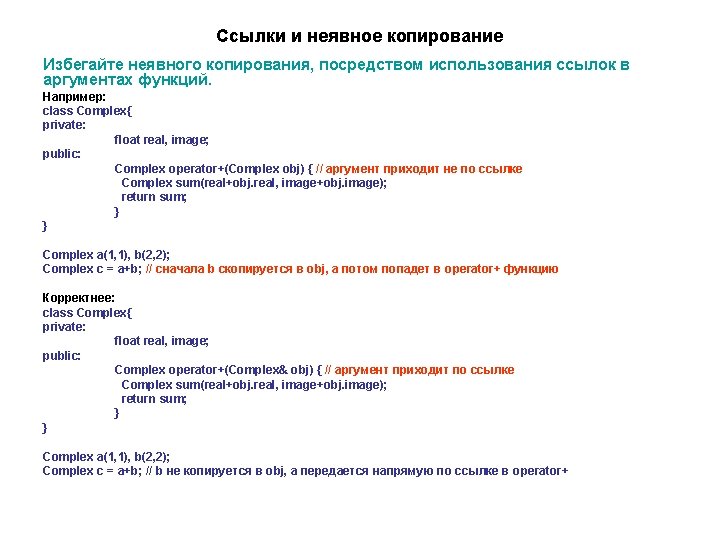 Ссылки и неявное копирование

Избегайте неявного копирования, посредством использования ссылок в аргументах функций.

Например:
class Complex{
private:
float real, image;
public:
Complex operator+(Complex obj) { // аргумент приходит не по ссылке
Complex sum(real+obj.real, image+obj.image);
return sum;
}
}

Complex a(1,1), b(2,2);
Complex c = a+b; // сначала b скопируется в obj, а потом попадет в operator+ функцию

Корректнее:
class Complex{
private:
float real, image;
public:
Complex operator+(Complex& obj) { // аргумент приходит по ссылке
Complex sum(real+obj.real, image+obj.image);
return sum;
}
}

Complex a(1,1), b(2,2);
Complex c = a+b; // b не копируется в obj, а передается напрямую по ссылке в operator+